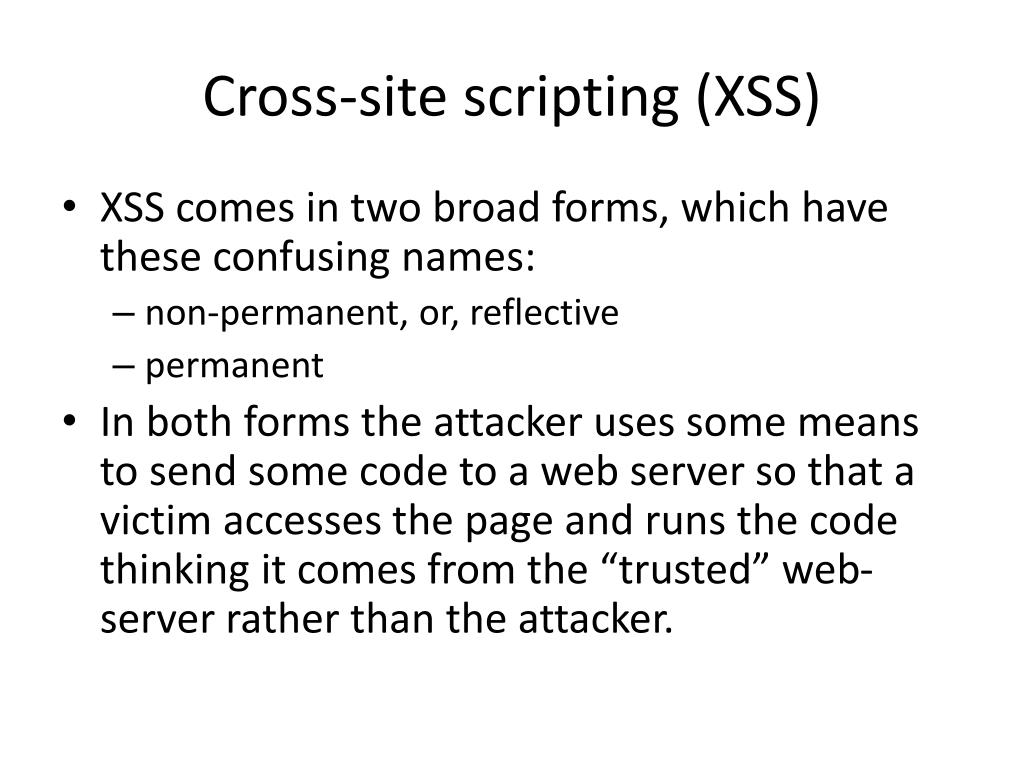 Cross-site scripting (XSS)

• XSS comes in two broad forms, which have these confusing names:
– non-permanent, or, reflective
– permanent
• In both forms the attacker uses some means to send some code to a web server so that a victim accesses the page and runs the code thinking it comes from the “trusted” web-server rather than the attacker.